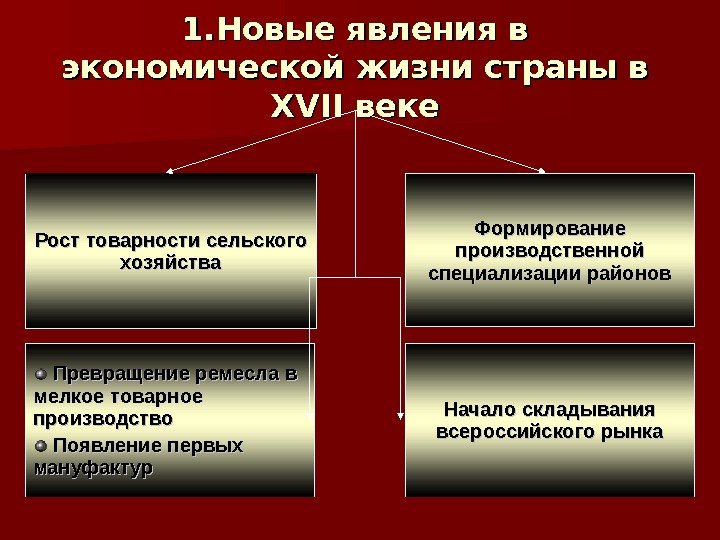 1.Новые явления в экономической жизни страны в XVII веке

Рост товарности сельского хозяйства

Формирование производственной специализации районов

Превращение ремесла в мелкое товарное производство

Появление первых мануфактур

Начало складывания всероссийского рынка